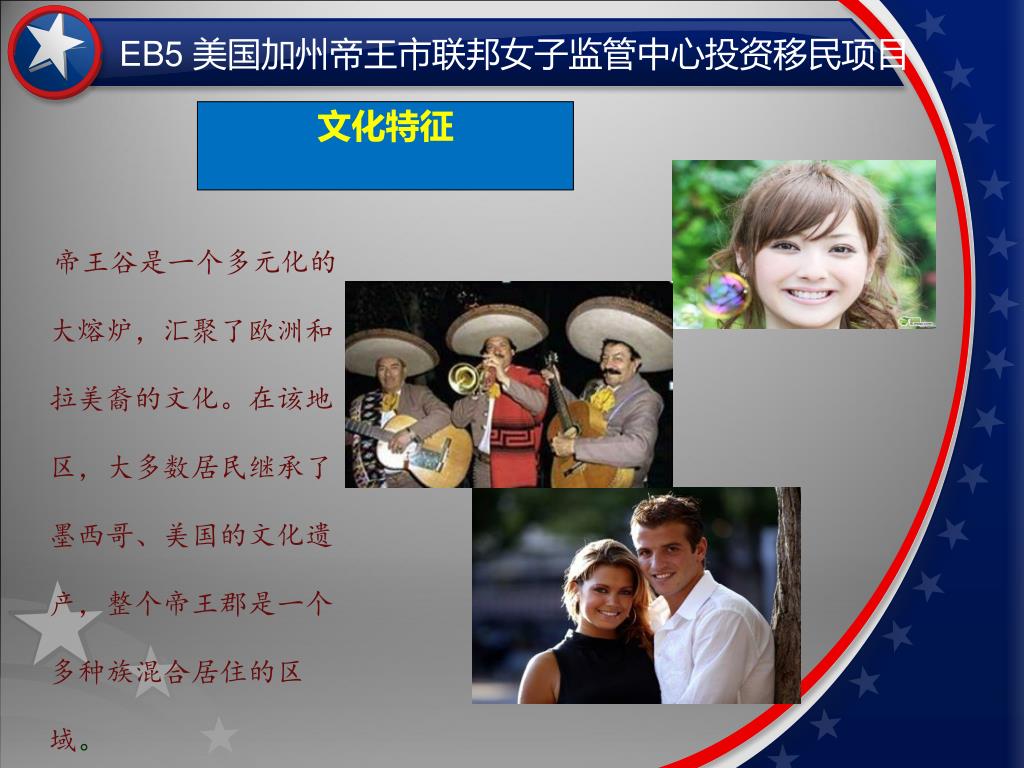 EB5 美国加州帝王市联邦女子监管中心投资移民项目

文化特征

帝王谷是一个多元化的大熔炉，汇聚了欧洲和拉美裔的文化。在该地区，大多数居民继承了墨西哥、美国的文化遗产，整个帝王郡是一个多种族混合居住的区域。